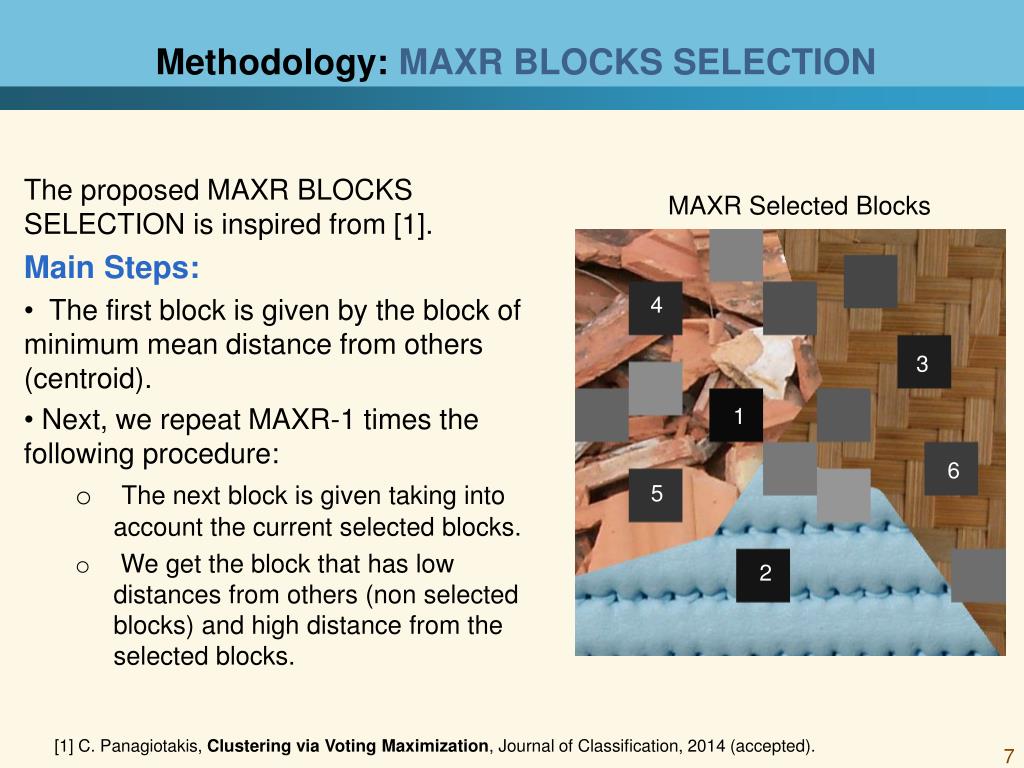 Methodology: MAXR BLOCKS SELECTION

The proposed MAXR BLOCKS SELECTION is inspired from [1].

Main Steps:

• The first block is given by the block of minimum mean distance from others (centroid).

• Next, we repeat MAXR-1 times the following procedure:

o The next block is given taking into account the current selected blocks.

o We get the block that has low distances from others (non selected blocks) and high distance from the selected blocks.

MAXR Selected Blocks

4

3

1

6

5

2

[1] C. Panagiotakis, Clustering via Voting Maximization, Journal of Classification, 2014 (accepted).

7